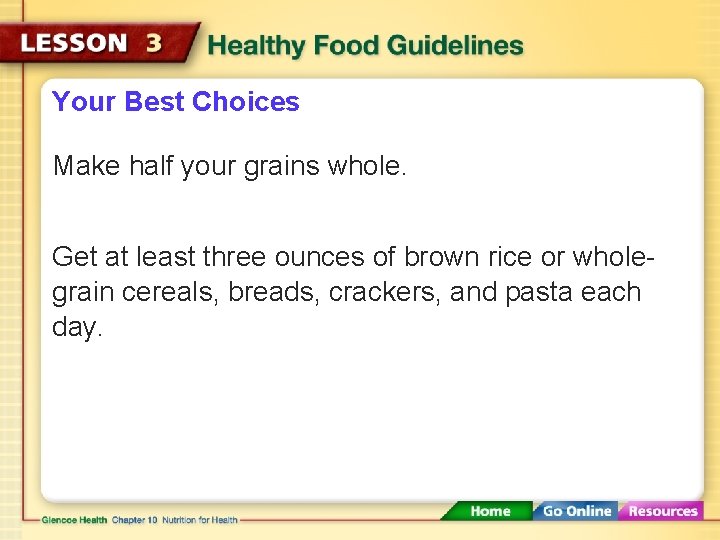 LESSON 3 Healthy Food Guidelines

Your Best Choices

Make half your grains whole.

Get at least three ounces of brown rice or whole-grain cereals, breads, crackers, and pasta each day.

Glencoe Health Chapter 10 Nutrition for Health

Home Go Online Resources